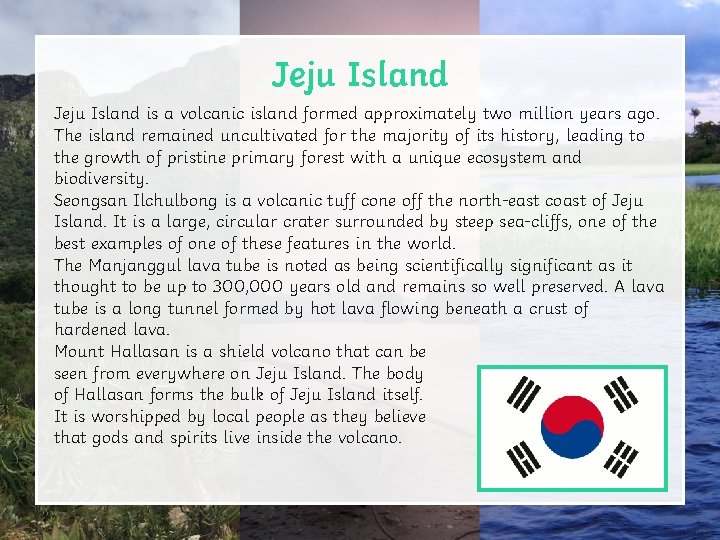 Jeju Island

Jeju Island is a volcanic island formed approximately two million years ago. The island remained uncultivated for the majority of its history, leading to the growth of pristine primary forest with a unique ecosystem and biodiversity.

Seongsan Ilchulbong is a volcanic tuff cone off the north-east coast of Jeju Island. It is a large, circular crater surrounded by steep sea-cliffs, one of the best examples of one of these features in the world.

The Manjanggul lava tube is noted as being scientifically significant as it thought to be up to 300,000 years old and remains so well preserved. A lava tube is a long tunnel formed by hot lava flowing beneath a crust of hardened lava.

Mount Hallasan is a shield volcano that can be seen from everywhere on Jeju Island. The body of Hallasan forms the bulk of Jeju Island itself. It is worshipped by local people as they believe that gods and spirits live inside the volcano.